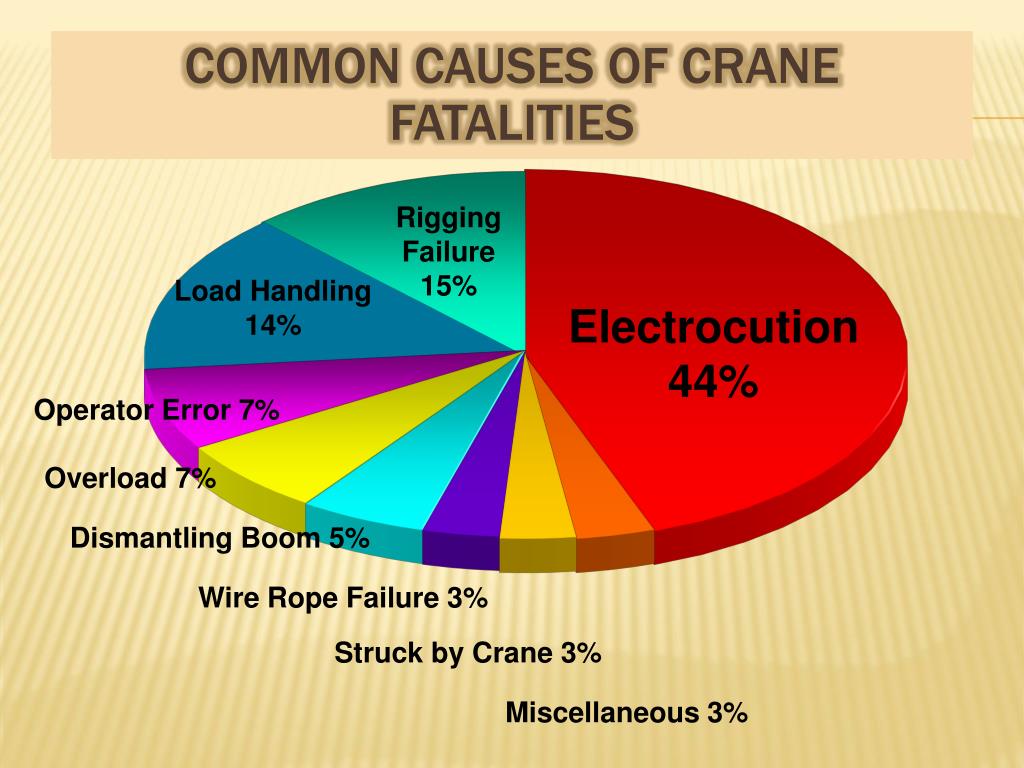 COMMON CAUSES OF CRANE FATALITIES

Rigging Failure 15%

Load Handling 14%

Electrocution 44%

Operator Error 7%

Overload 7%

Dismantling Boom 5%

Wire Rope Failure 3%

Struck by Crane 3%

Miscellaneous 3%